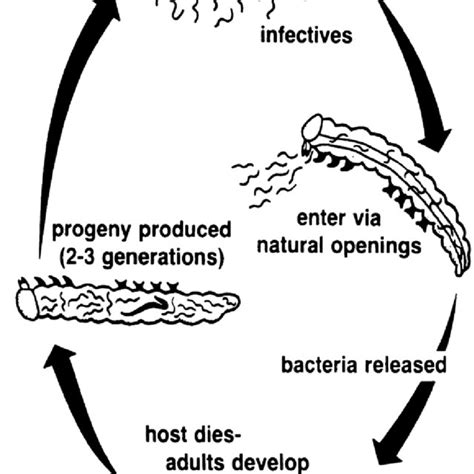 infectives

enter via natural openings

bacteria released

host dies- adults develop

progeny produced (2-3 generations)